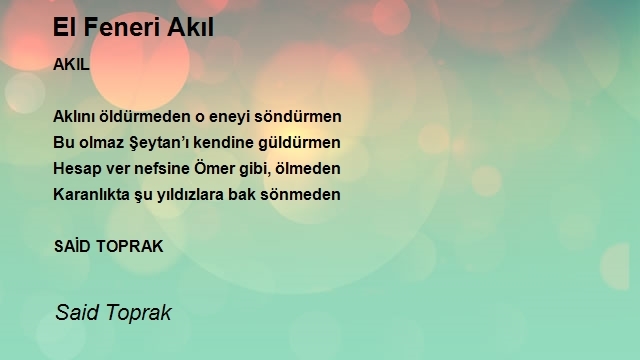 El Feneri Akıl

AKIL

Aklını öldürmeden o eneyi söndürmen
Bu olmaz Şeytan'ı kendine güldürmen
Hesap ver nefsine Ömer gibi, ölmeden
Karanlıkta şu yıldızlara bak sönmeden

SAİD TOPRAK

Said Toprak